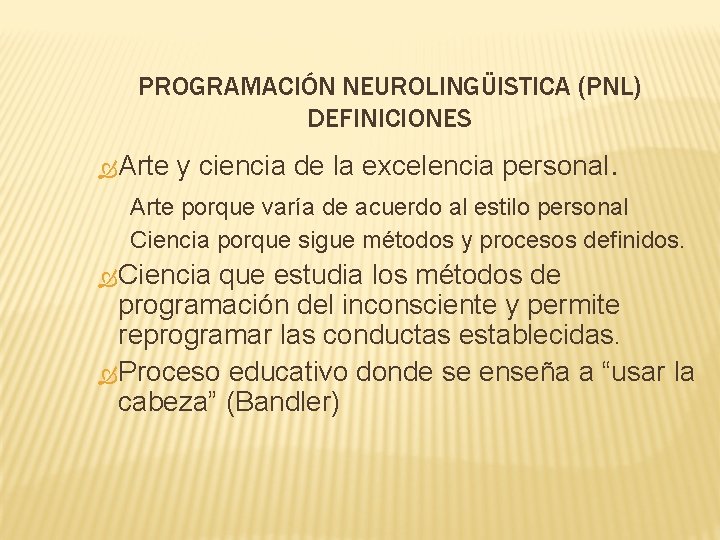 PROGRAMACIÓN NEUROLINGÜISTICA (PNL)
DEFINICIONES

Arte y ciencia de la excelencia personal.

Arte porque varía de acuerdo al estilo personal
Ciencia porque sigue métodos y procesos definidos.

Ciencia que estudia los métodos de programación del inconsciente y permite reprogramar las conductas establecidas.

Proceso educativo donde se enseña a “usar la cabeza” (Bandler)